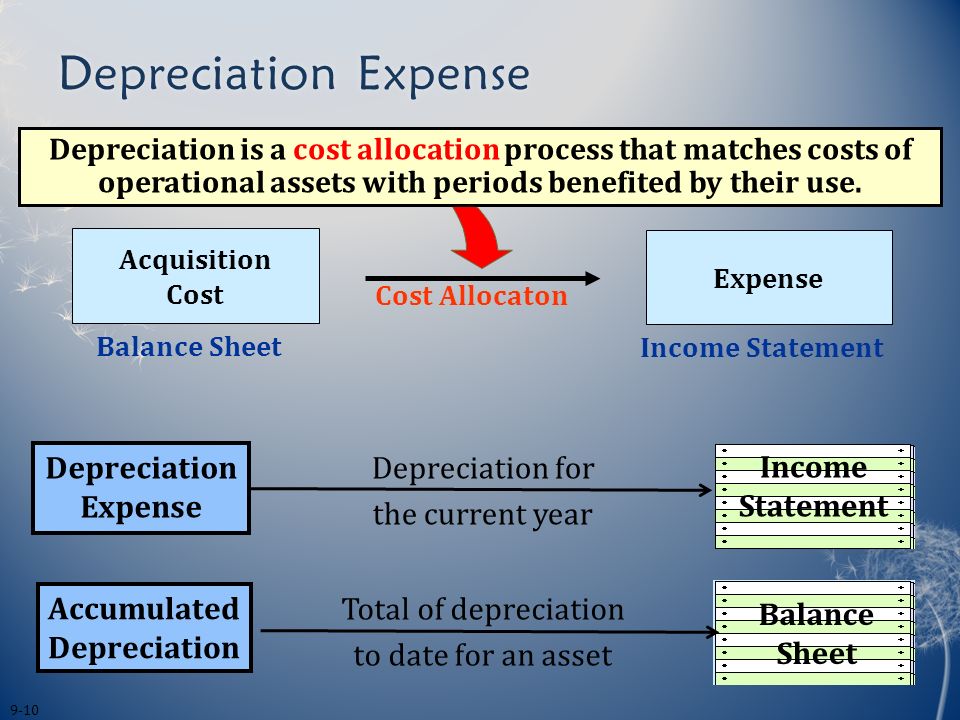 Depreciation Expense

Depreciation is a cost allocation process that matches costs of operational assets with periods benefited by their use.

Acquisition Cost

Balance Sheet

Cost Allocaton

Expense

Income Statement

Depreciation Expense

Depreciation for the current year

Income Statement

Accumulated Depreciation

Total of depreciation to date for an asset

Balance Sheet

9-10